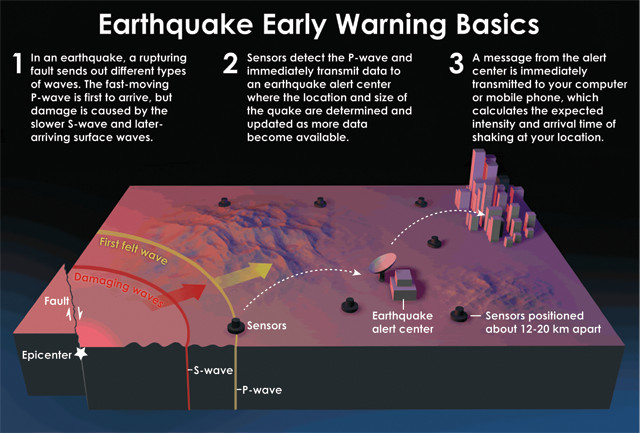 Earthquake Early Warning Basics

1 In an earthquake, a rupturing fault sends out different types of waves. The fast-moving P-wave is first to arrive, but damage is caused by the slower S-wave and later-arriving surface waves.

2 Sensors detect the P-wave and immediately transmit data to an earthquake alert center where the location and size of the quake are determined and updated as more data become available.

3 A message from the alert center is immediately transmitted to your computer or mobile phone, which calculates the expected intensity and arrival time of shaking at your location.

First felt wave

Damaging waves

Fault

Epicenter

Sensors

S-wave

P-wave

Earthquake alert center

Sensors positioned about 12-20 km apart